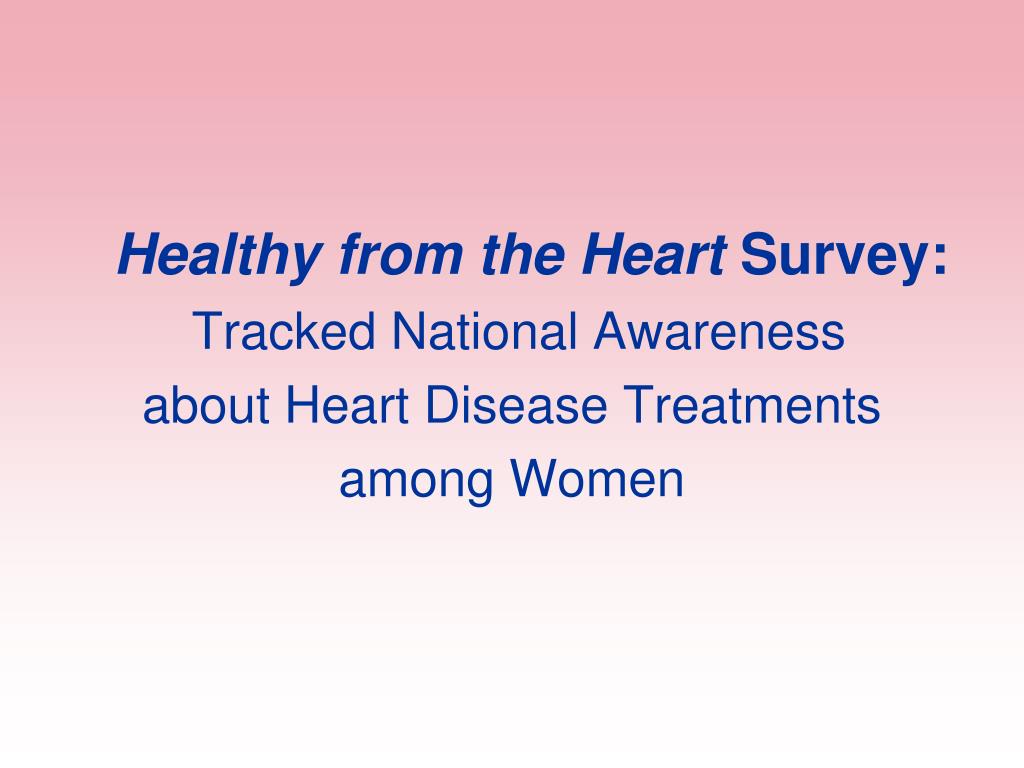 Healthy from the Heart Survey:
Tracked National Awareness about Heart Disease Treatments among Women